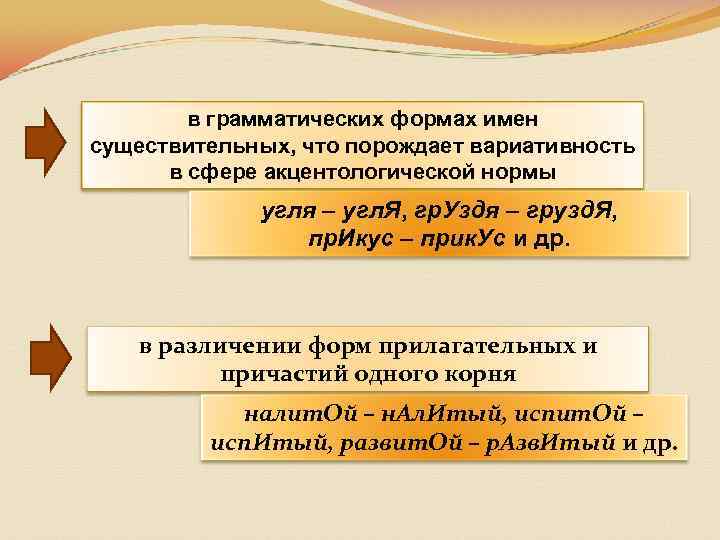 в грамматических формах имен существительных, что порождает вариативность в сфере акцентологической нормы

угля – углЯ, грУздя – груздЯ, прИкус – прикУс и др.

в различении форм прилагательных и причастий одного корня

налитОй – нАлИтый, испитОй – испИтый, развитОй – рАзвИтый и др.